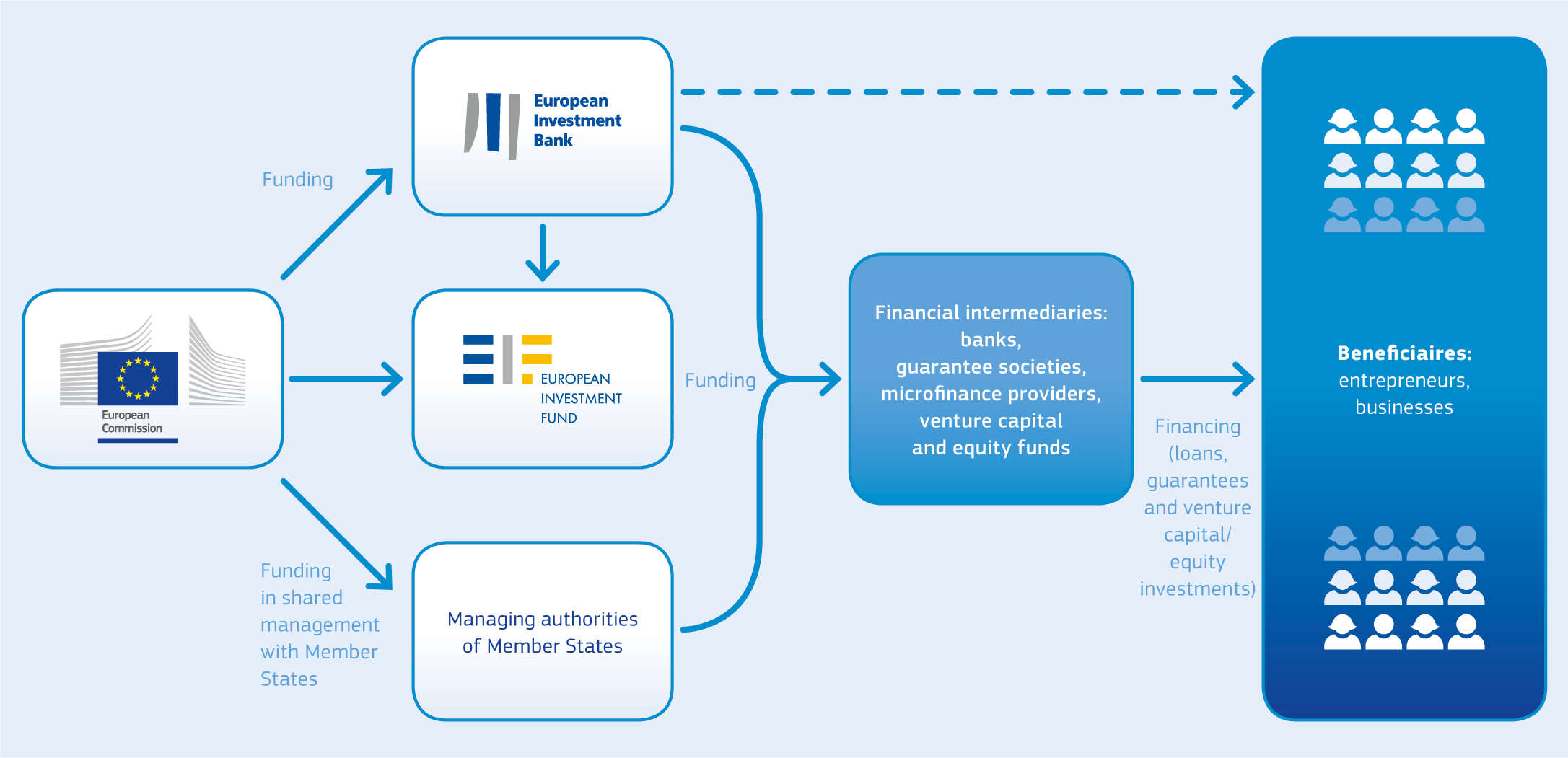 European Commission

Funding

European Investment Bank

EUROPEAN INVESTMENT FUND

Funding in shared management with Member States

Managing authorities of Member States

Funding

Financial intermediaries: banks, guarantee societies, microfinance providers, venture capital and equity funds

Financing (loans, guarantees and venture capital/ equity investments)

Beneficiaires: entrepreneurs, businesses